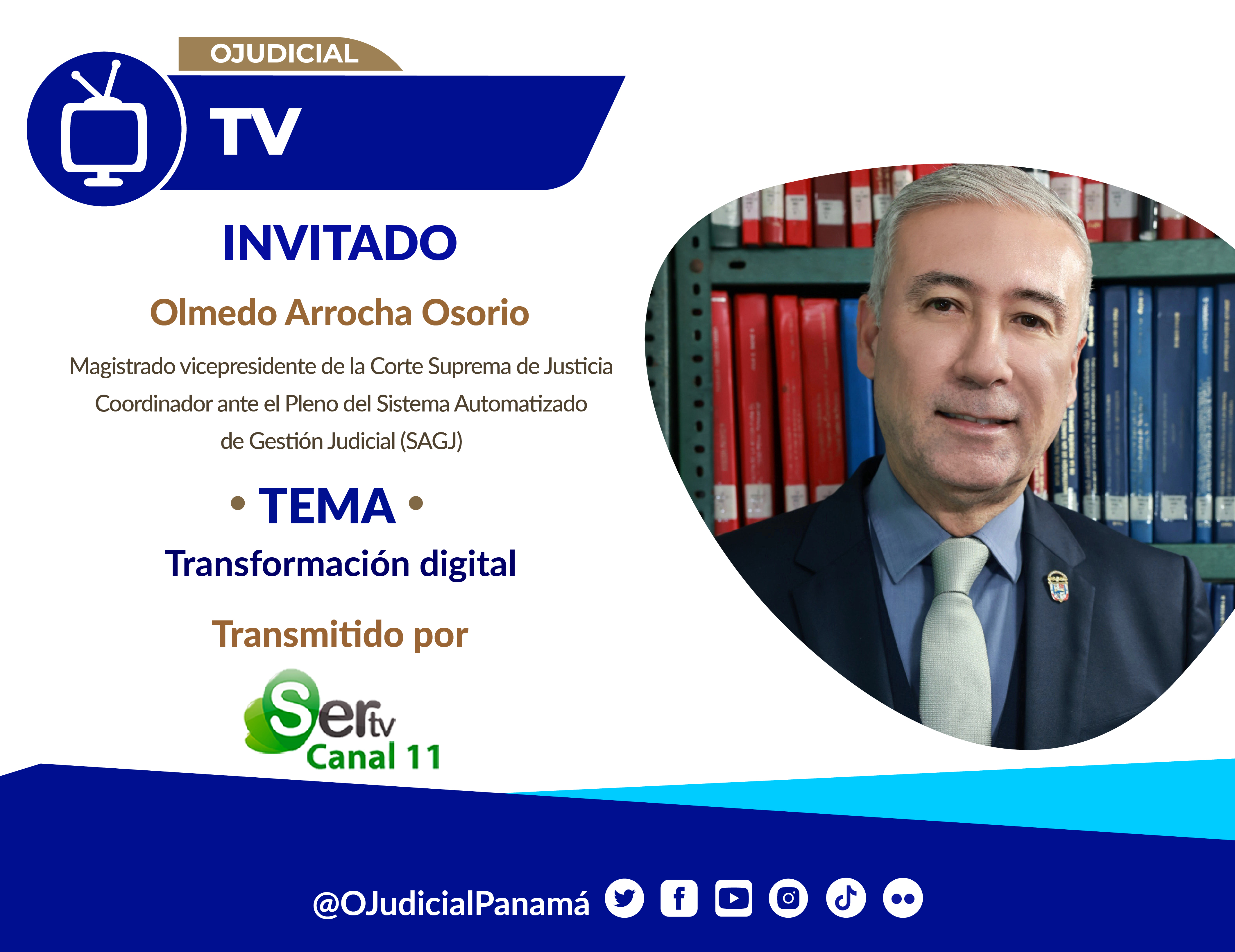 OJUDICIAL
TV

INVITADO

Olmedo Arrocha Osorio

Magistrado vicepresidente de la Corte Suprema de Justicia
Coordinador ante el Pleno del Sistema Automatizado de Gestión Judicial (SAGJ)

• TEMA •

Transformación digital

Transmitido por

Sertv
Canal 11

@OJudicialPanamá